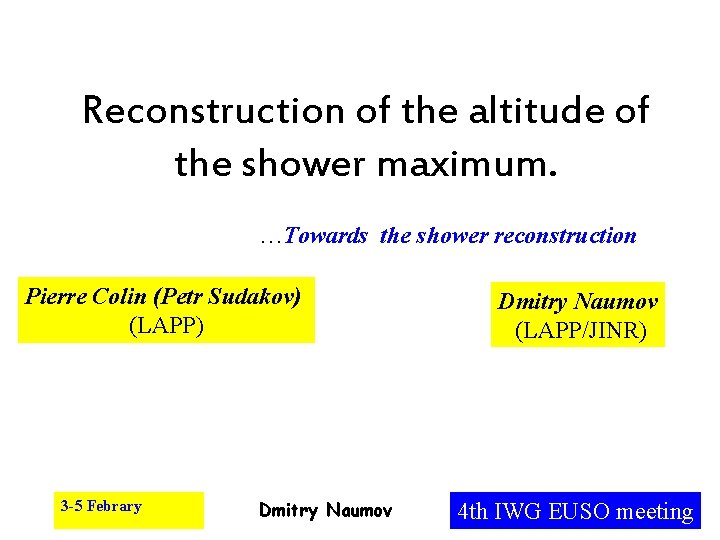 Reconstruction of the altitude of the shower maximum.

…Towards the shower reconstruction

Pierre Colin (Petr Sudakov)
(LAPP)

Dmitry Naumov
(LAPP/JINR)

3-5 Febrary

Dmitry Naumov

4th IWG EUSO meeting